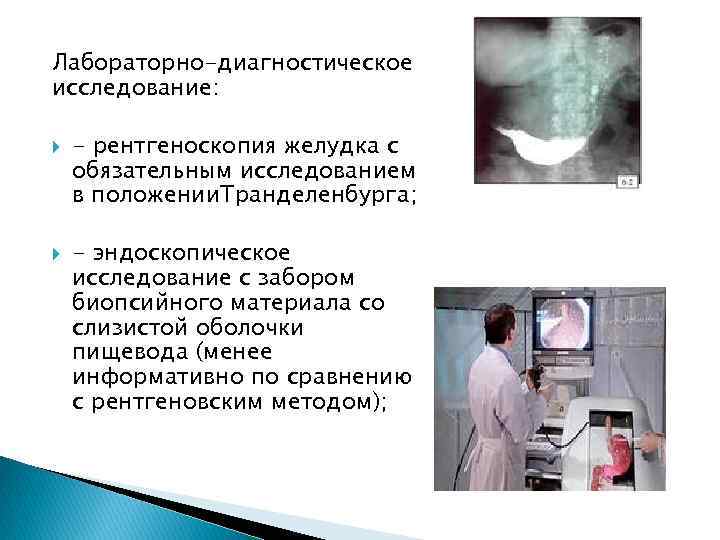 Лабораторно-диагностическое исследование:

- рентгеноскопия желудка с обязательным исследованием в положенииТранделенбурга;

- эндоскопическое исследование с забором биопсийного материала со слизистой оболочки пищевода (менее информативно по сравнению с рентгеновским методом);

6.2